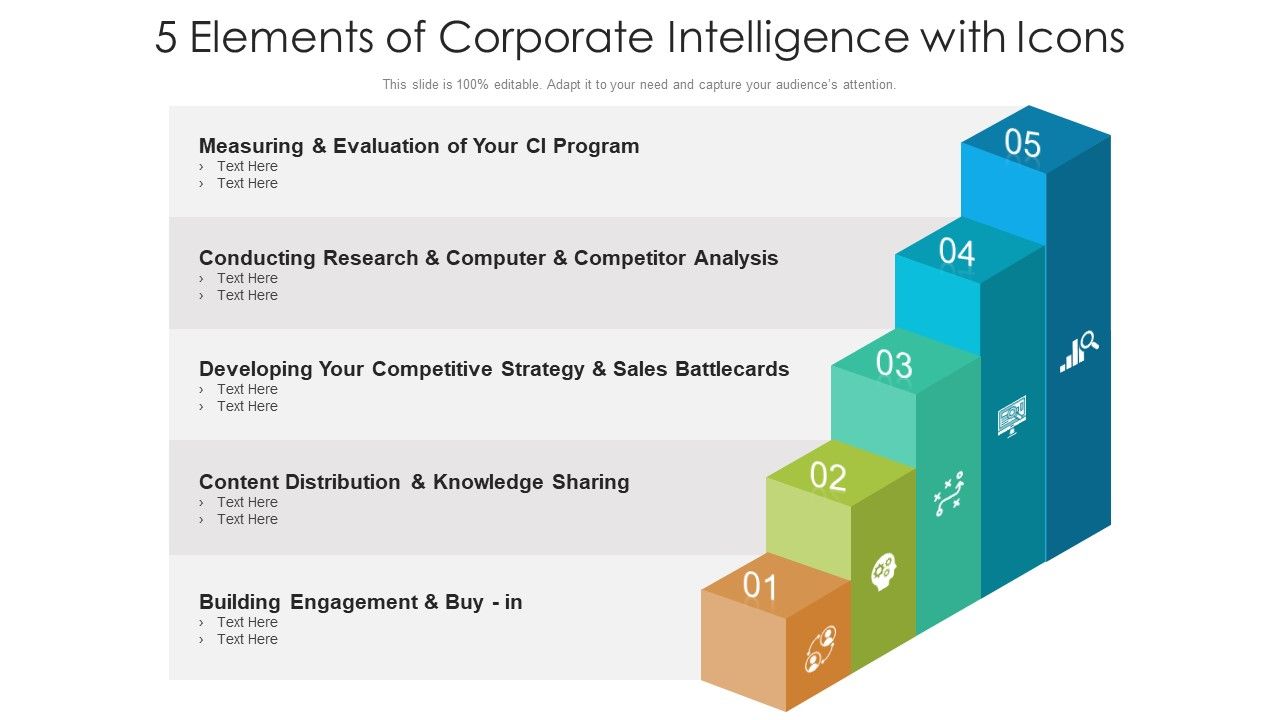 5 Elements of Corporate Intelligence with Icons

This slide is 100% editable. Adapt it to your need and capture your audience's attention.

Measuring & Evaluation of Your CI Program
› Text Here
› Text Here

Conducting Research & Computer & Competitor Analysis
› Text Here
› Text Here

Developing Your Competitive Strategy & Sales Battlecards
› Text Here
› Text Here

Content Distribution & Knowledge Sharing
› Text Here
› Text Here

Building Engagement & Buy - in
› Text Here
› Text Here

05

04

03

02

01